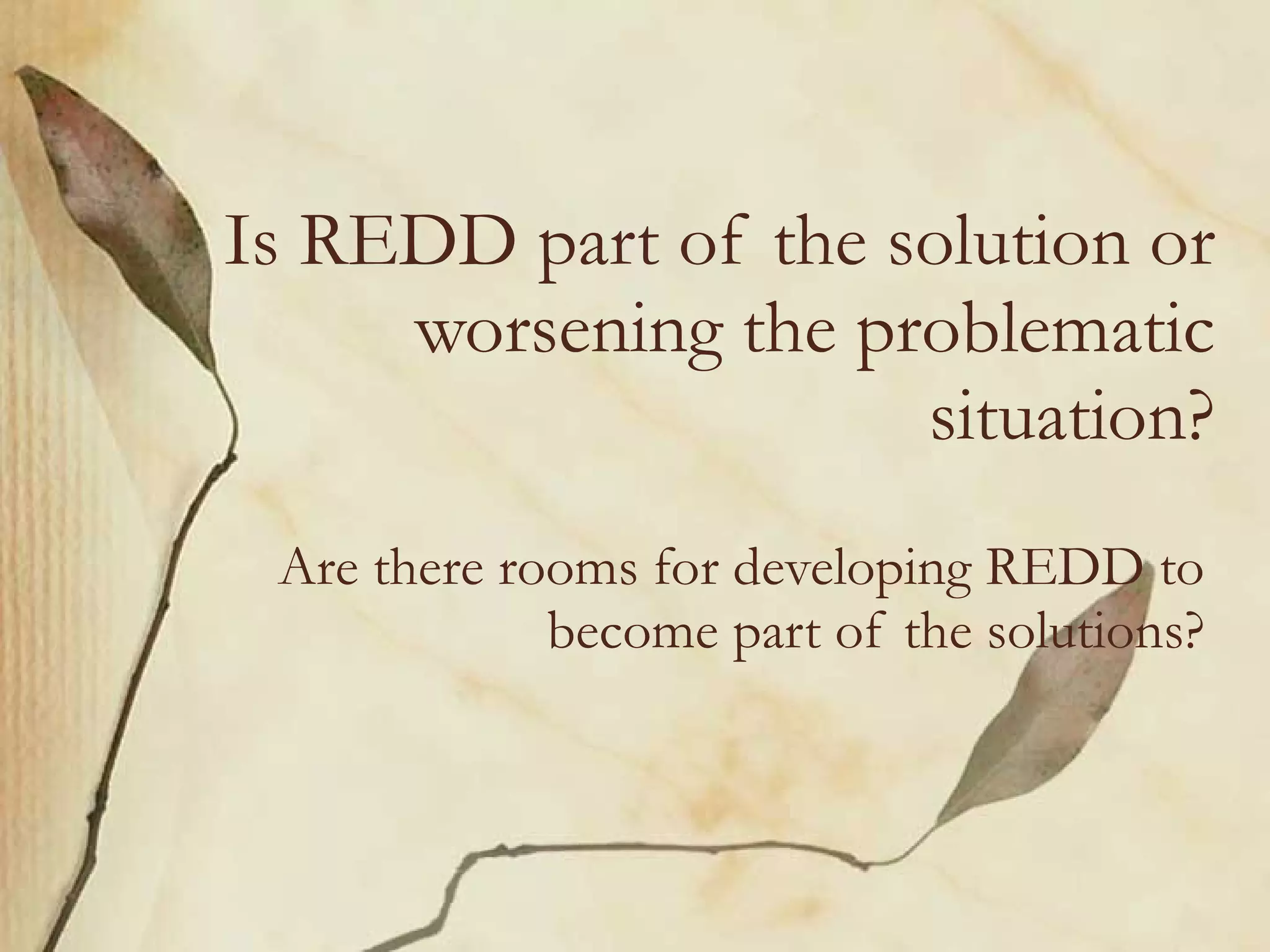 Is REDD part of the solution or worsening the problematic situation?

Are there rooms for developing REDD to become part of the solutions?